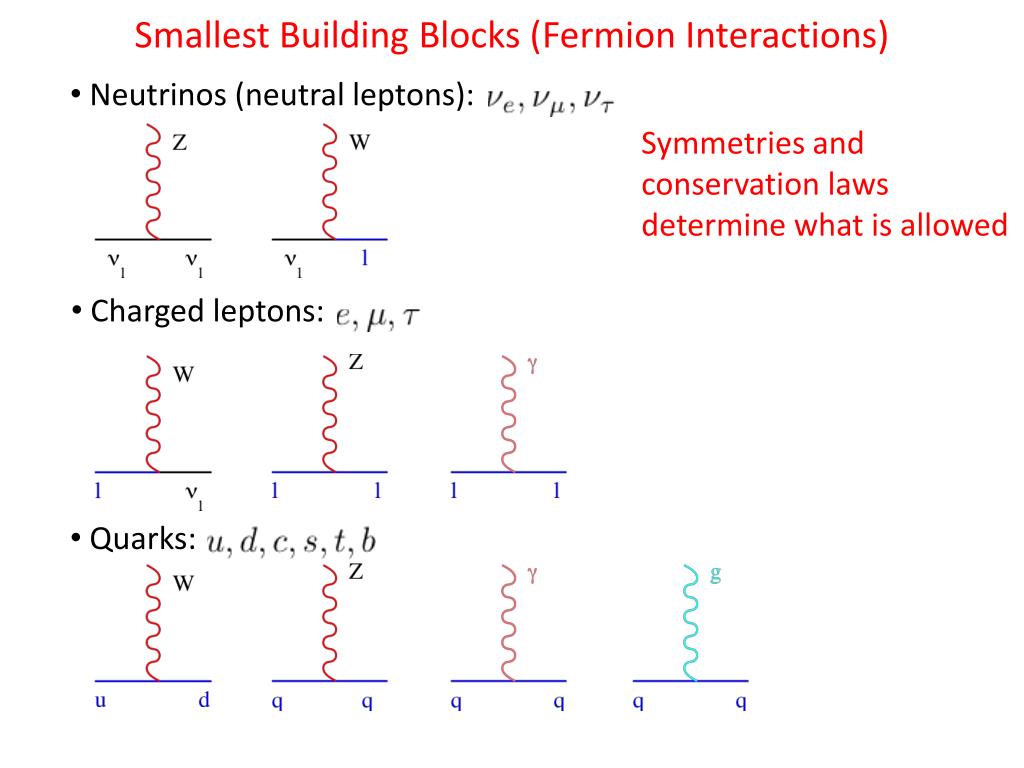 Smallest Building Blocks (Fermion Interactions)

• Neutrinos (neutral leptons): $\nu_e, \nu_\mu, \nu_\tau$

Z
$\nu_l$ $\nu_l$

W
$\nu_l$ l

Symmetries and conservation laws determine what is allowed

• Charged leptons: $e, \mu, \tau$

W
l $\nu_l$

Z
l l

$\gamma$
l l

• Quarks: $u, d, c, s, t, b$

W
u d

Z
q q

$\gamma$
q q

g
q q